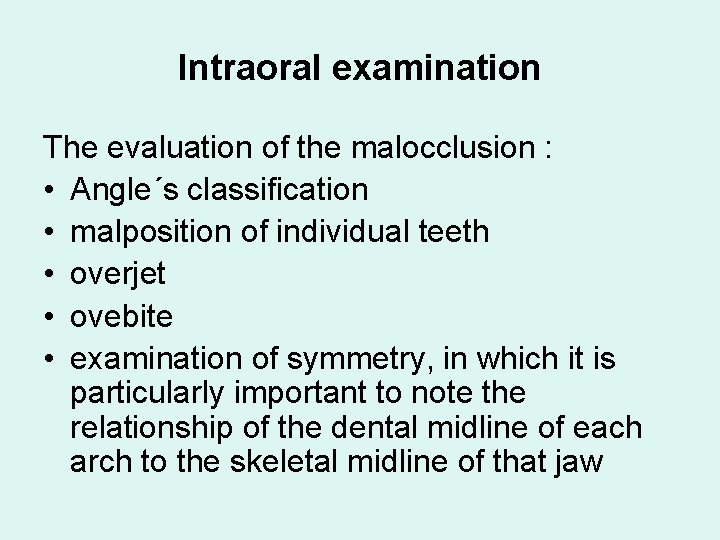 Intraoral examination

The evaluation of the malocclusion :
• Angle´s classification
• malposition of individual teeth
• overjet
• ovebite
• examination of symmetry, in which it is particularly important to note the relationship of the dental midline of each arch to the skeletal midline of that jaw